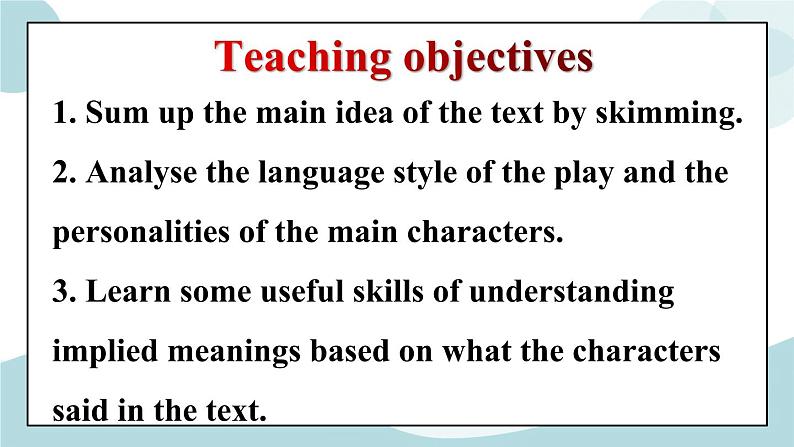 Teaching objectives

1. Sum up the main idea of the text by skimming.

2. Analyse the language style of the play and the personalities of the main characters.

3. Learn some useful skills of understanding implied meanings based on what the characters said in the text.